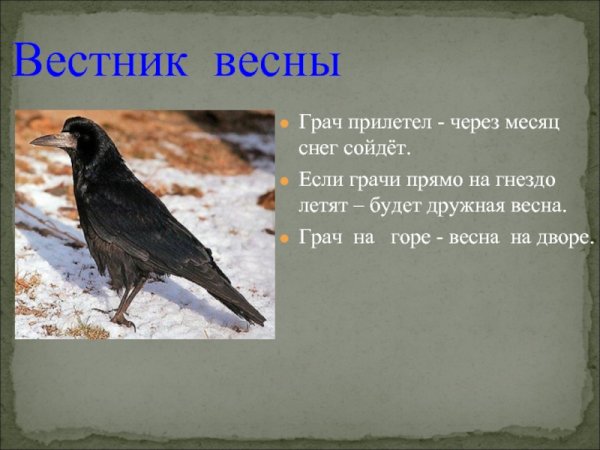 Вестник весны

Грач прилетел - через месяц снег сойдёт.

Если грачи прямо на гнездо летят – будет дружная весна.

Грач на горе - весна на дворе.